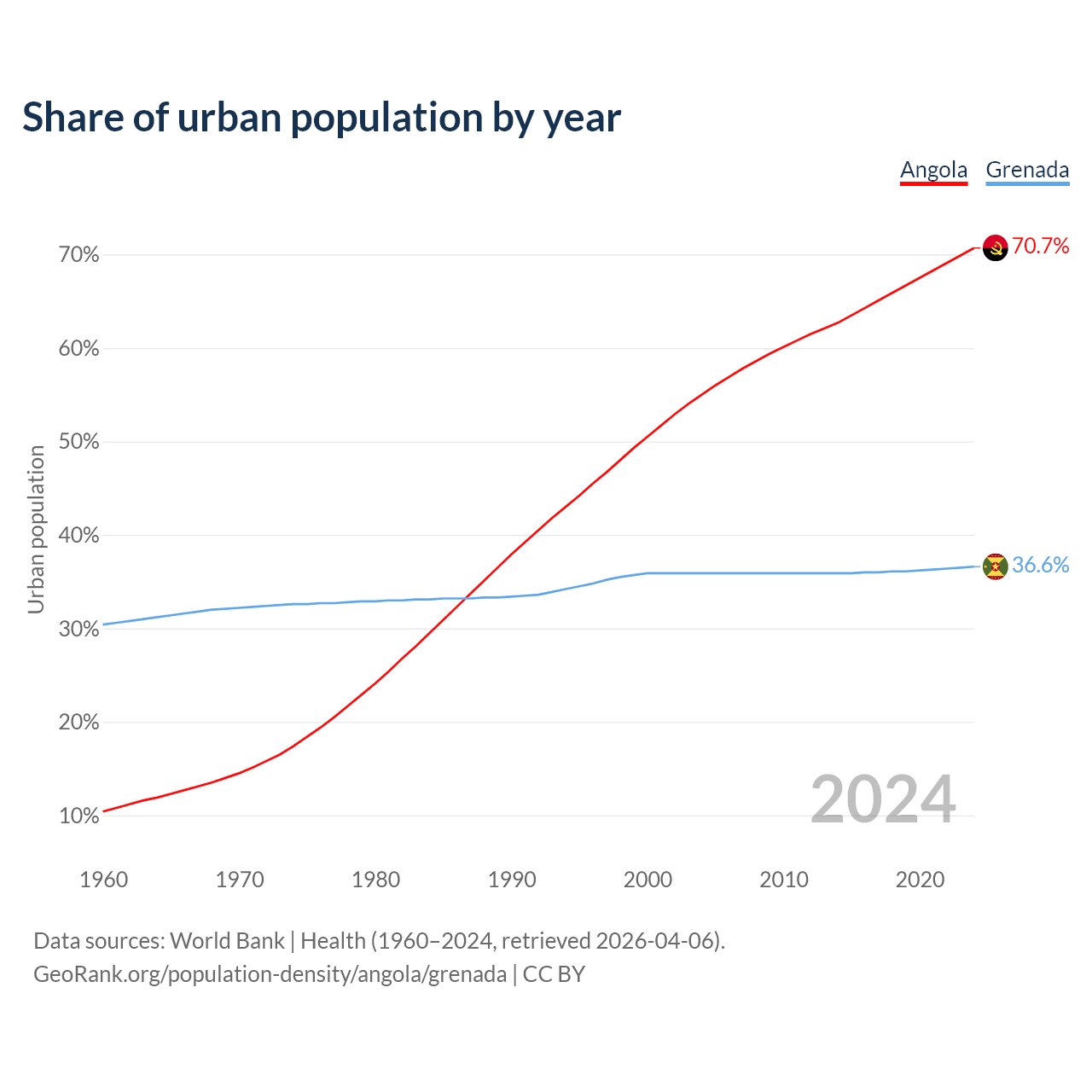 Share of urban population by year

Angola Grenada

Urban population

70%
60%
50%
40%
30%
20%
10%

70.7%
36.6%

2024

1960 1970 1980 1990 2000 2010 2020

Data sources: World Bank | Health (1960–2024, retrieved 2026-04-06).
GeoRank.org/population-density/angola/grenada | CC BY